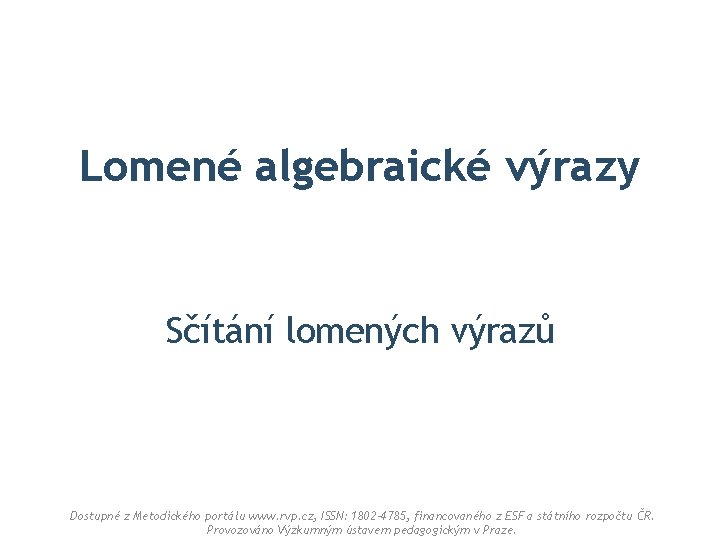 Lomené algebraické výrazy

Sčítání lomených výrazů

Dostupné z Metodického portálu www.rvp.cz, ISSN: 1802-4785, financovaného z ESF a státního rozpočtu ČR. Provozováno Výzkumným ústavem pedagogickým v Praze.